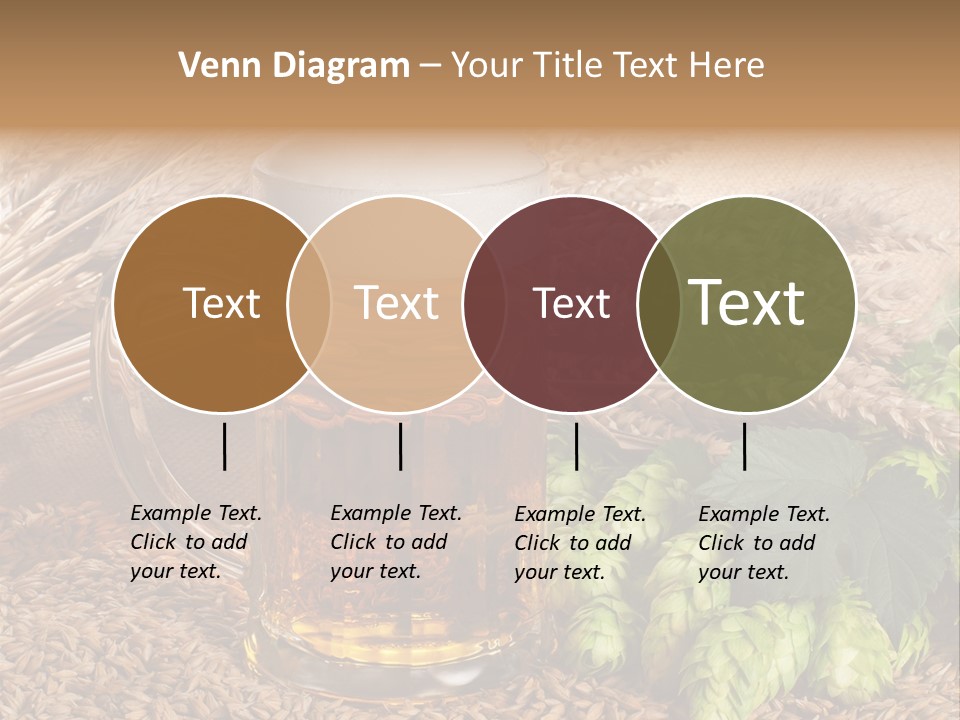 Venn Diagram – Your Title Text Here

Text

Text

Text

Text

Example Text. Click to add your text.

Example Text. Click to add your text.

Example Text. Click to add your text.

Example Text. Click to add your text.